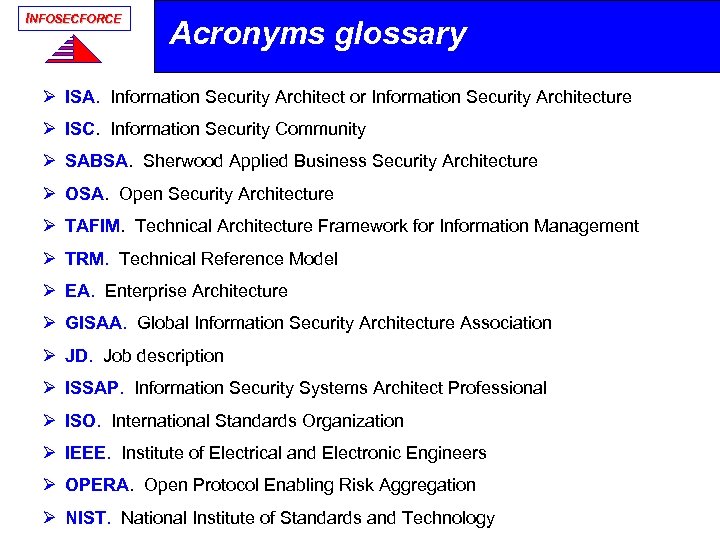 INFOSECFORCE

Acronyms glossary

➢ ISA. Information Security Architect or Information Security Architecture
➢ ISC. Information Security Community
➢ SABSA. Sherwood Applied Business Security Architecture
➢ OSA. Open Security Architecture
➢ TAFIM. Technical Architecture Framework for Information Management
➢ TRM. Technical Reference Model
➢ EA. Enterprise Architecture
➢ GISAA. Global Information Security Architecture Association
➢ JD. Job description
➢ ISSAP. Information Security Systems Architect Professional
➢ ISO. International Standards Organization
➢ IEEE. Institute of Electrical and Electronic Engineers
➢ OPERA. Open Protocol Enabling Risk Aggregation
➢ NIST. National Institute of Standards and Technology